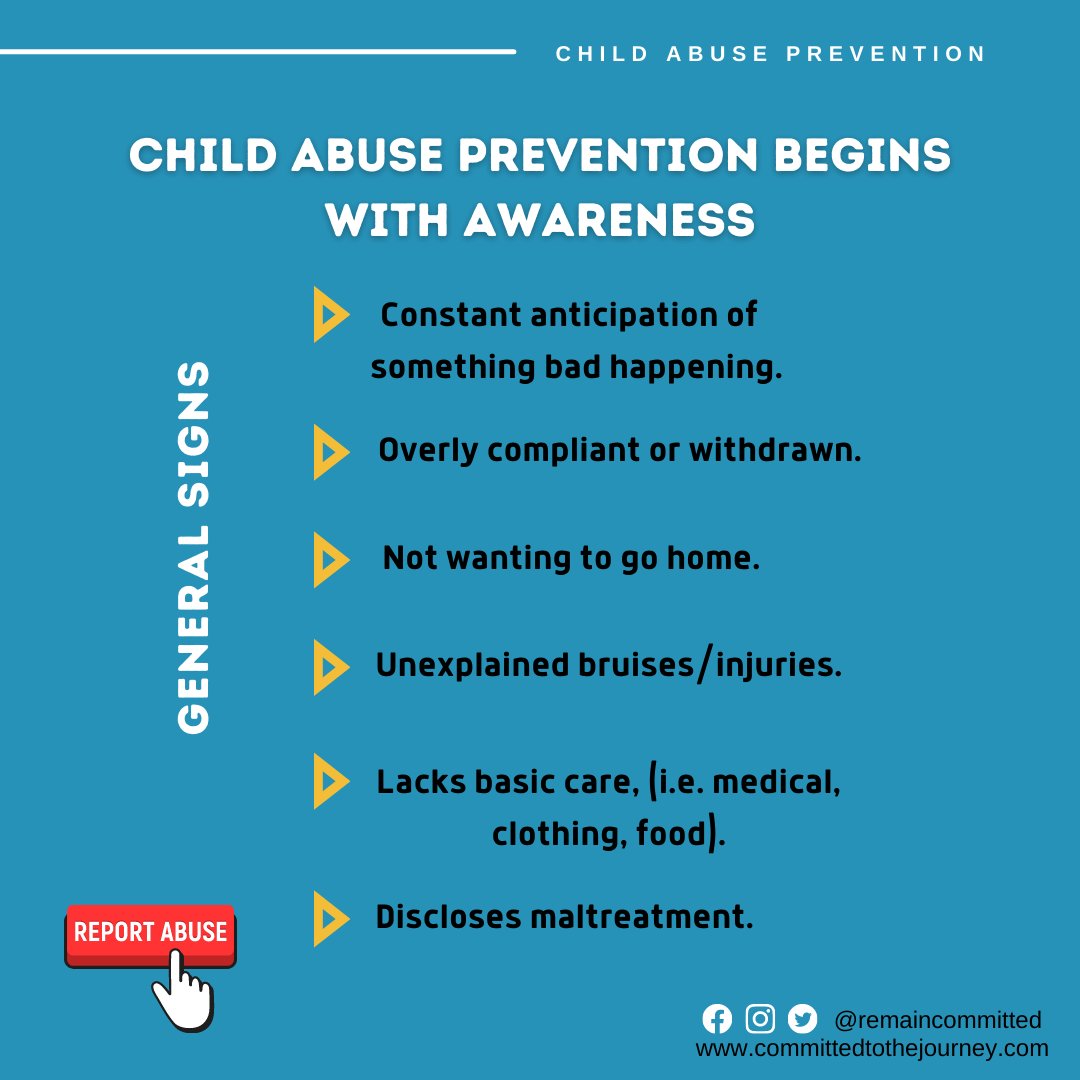 CHILD ABUSE PREVENTION

CHILD ABUSE PREVENTION BEGINS WITH AWARENESS

GENERAL SIGNS

Constant anticipation of something bad happening.

Overly compliant or withdrawn.

Not wanting to go home.

Unexplained bruises/injuries.

Lacks basic care, (i.e. medical, clothing, food).

Discloses maltreatment.

REPORT ABUSE

@remaincommitted
www.committedtothejourney.com